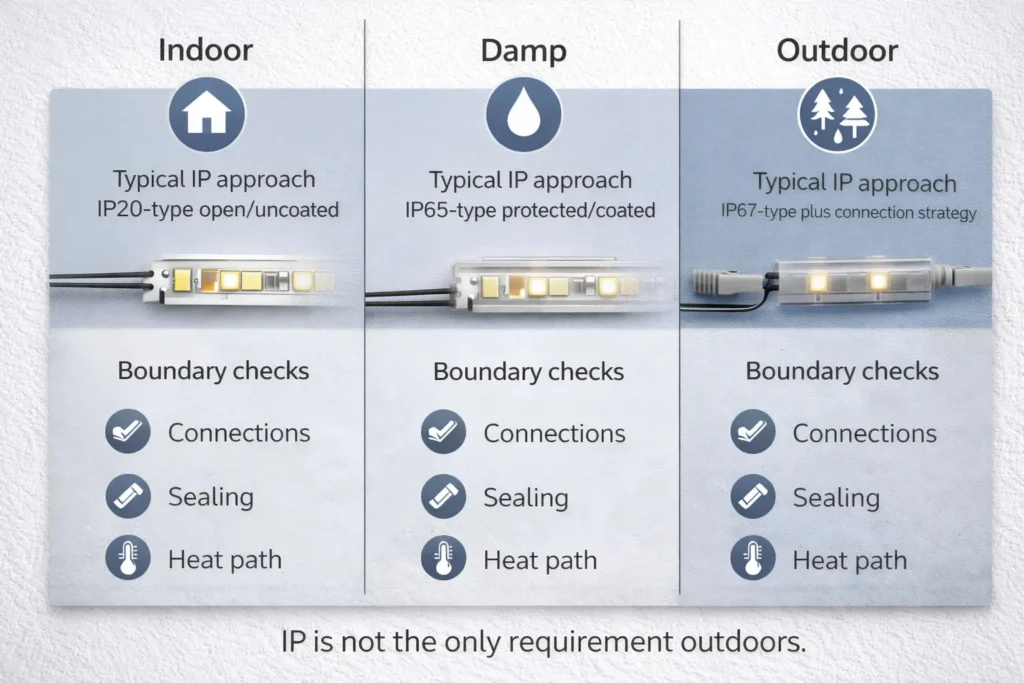 Indoor

Typical IP approach
IP20-type open/uncoated

Boundary checks

Connections

Sealing

Heat path

Damp

Typical IP approach
IP65-type protected/coated

Boundary checks

Connections

Sealing

Heat path

Outdoor

Typical IP approach
IP67-type plus connection strategy

Boundary checks

Connections

Sealing

Heat path

IP is not the only requirement outdoors.